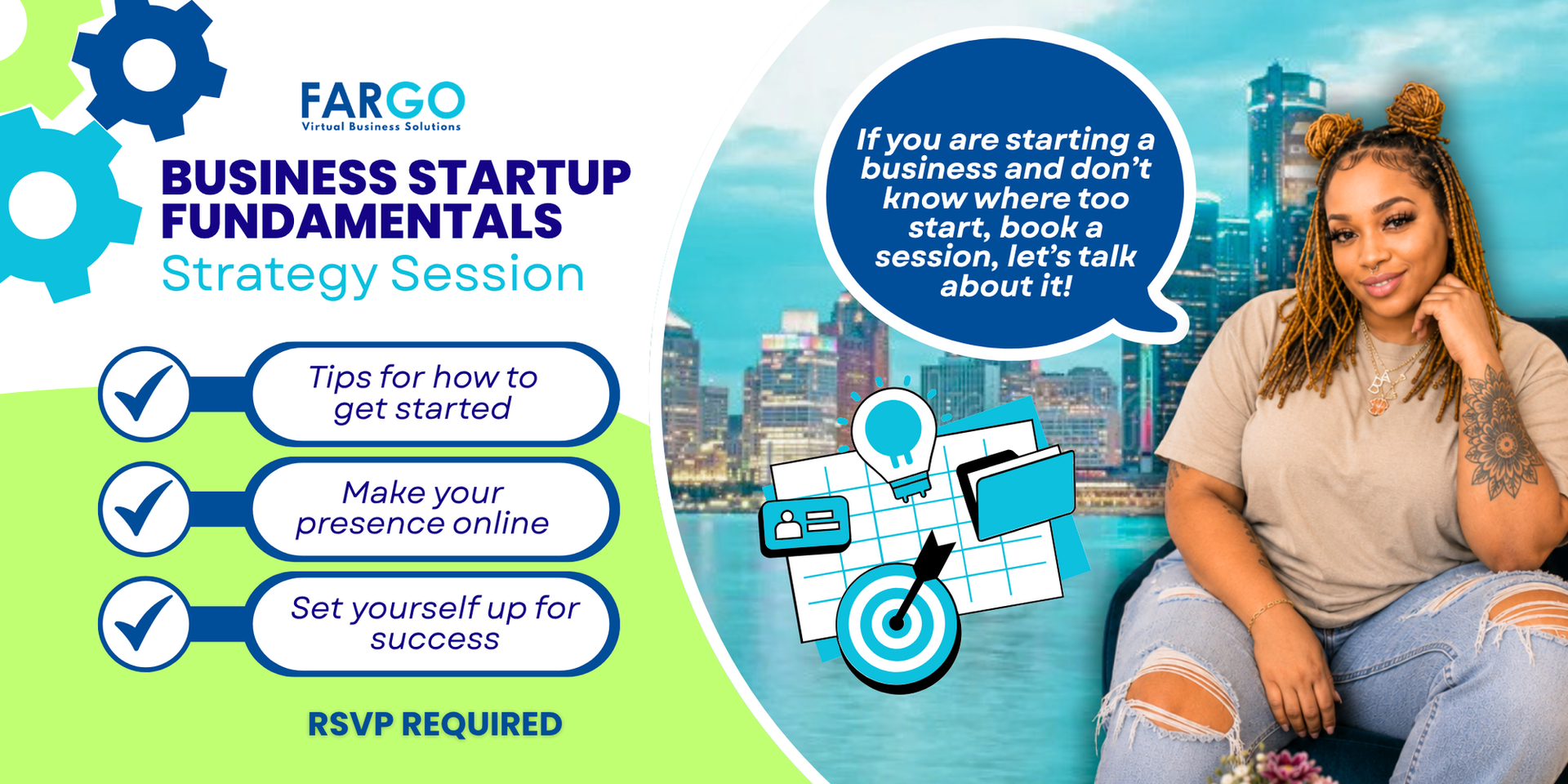 FARGO
Virtual Business Solutions

BUSINESS STARTUP FUNDAMENTALS
Strategy Session

Tips for how to get started

Make your presence online

Set yourself up for success

RSVP REQUIRED

If you are starting a business and don't know where too start, book a session, let's talk about it!